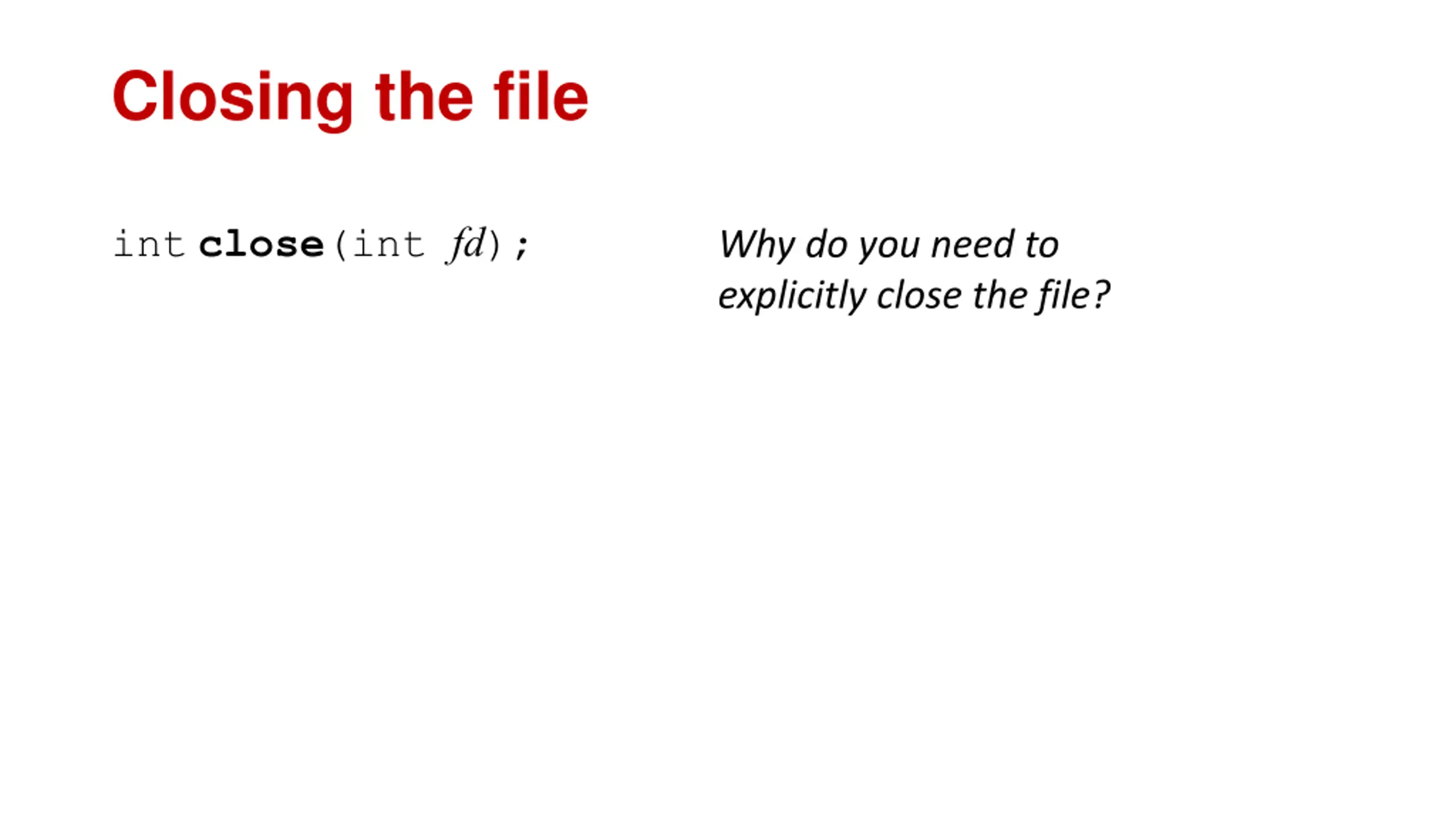 Closing the file

int close(int fd);

Why do you need to explicitly close the file?